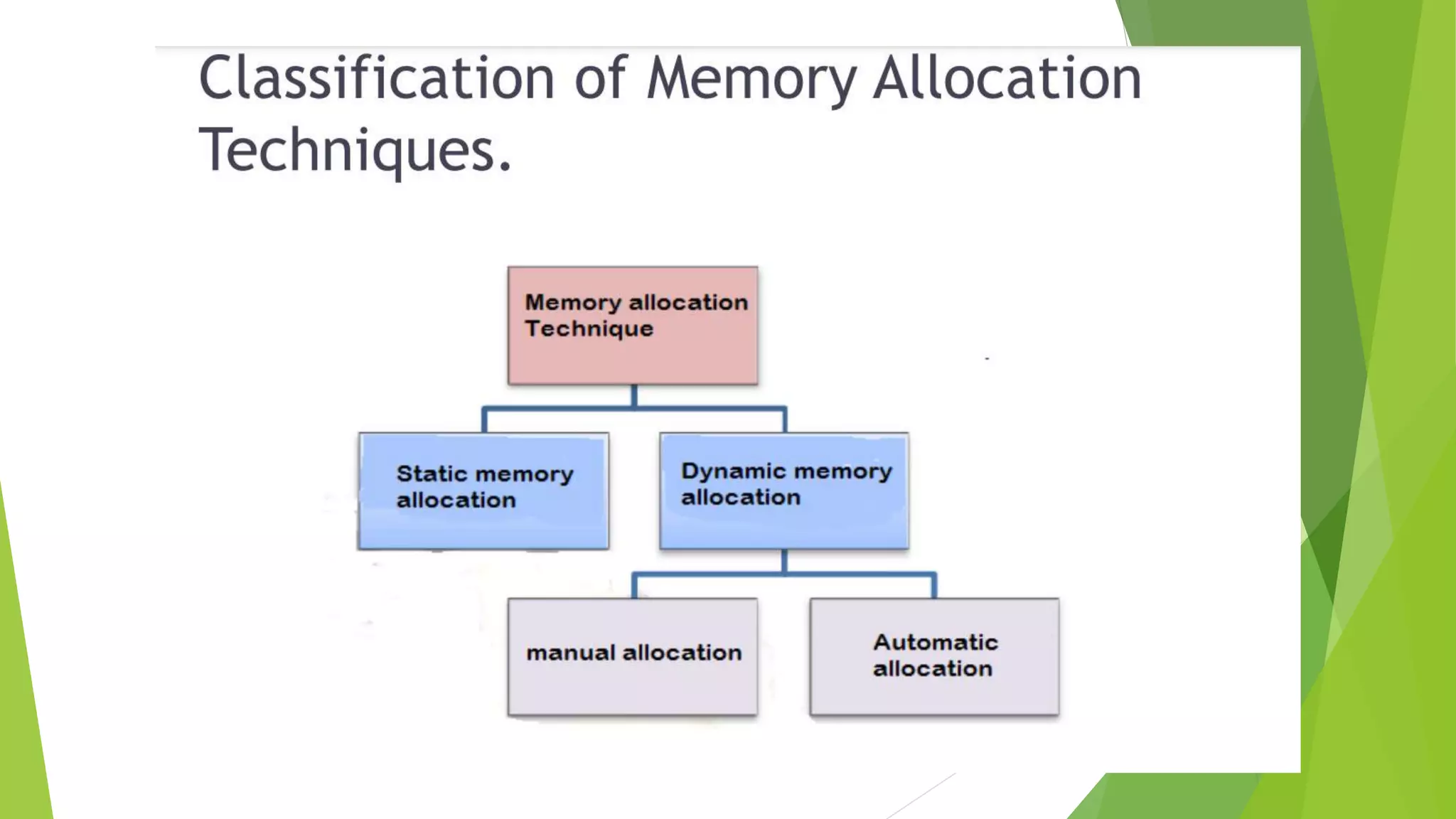 Classification of Memory Allocation Techniques.

Memory allocation Technique

Static memory allocation

Dynamic memory allocation

manual allocation

Automatic allocation